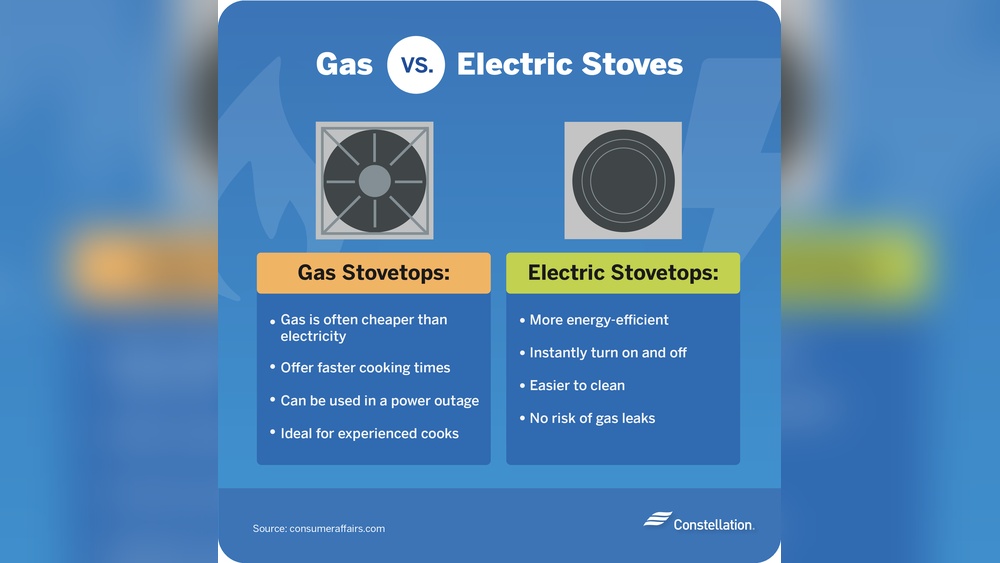 Gas VS. Electric Stoves

Gas Stovetops:

• Gas is often cheaper than electricity
• Offer faster cooking times
• Can be used in a power outage
• Ideal for experienced cooks

Electric Stovetops:

• More energy-efficient
• Instantly turn on and off
• Easier to clean
• No risk of gas leaks

Source: consumeraffairs.com

Constellation.